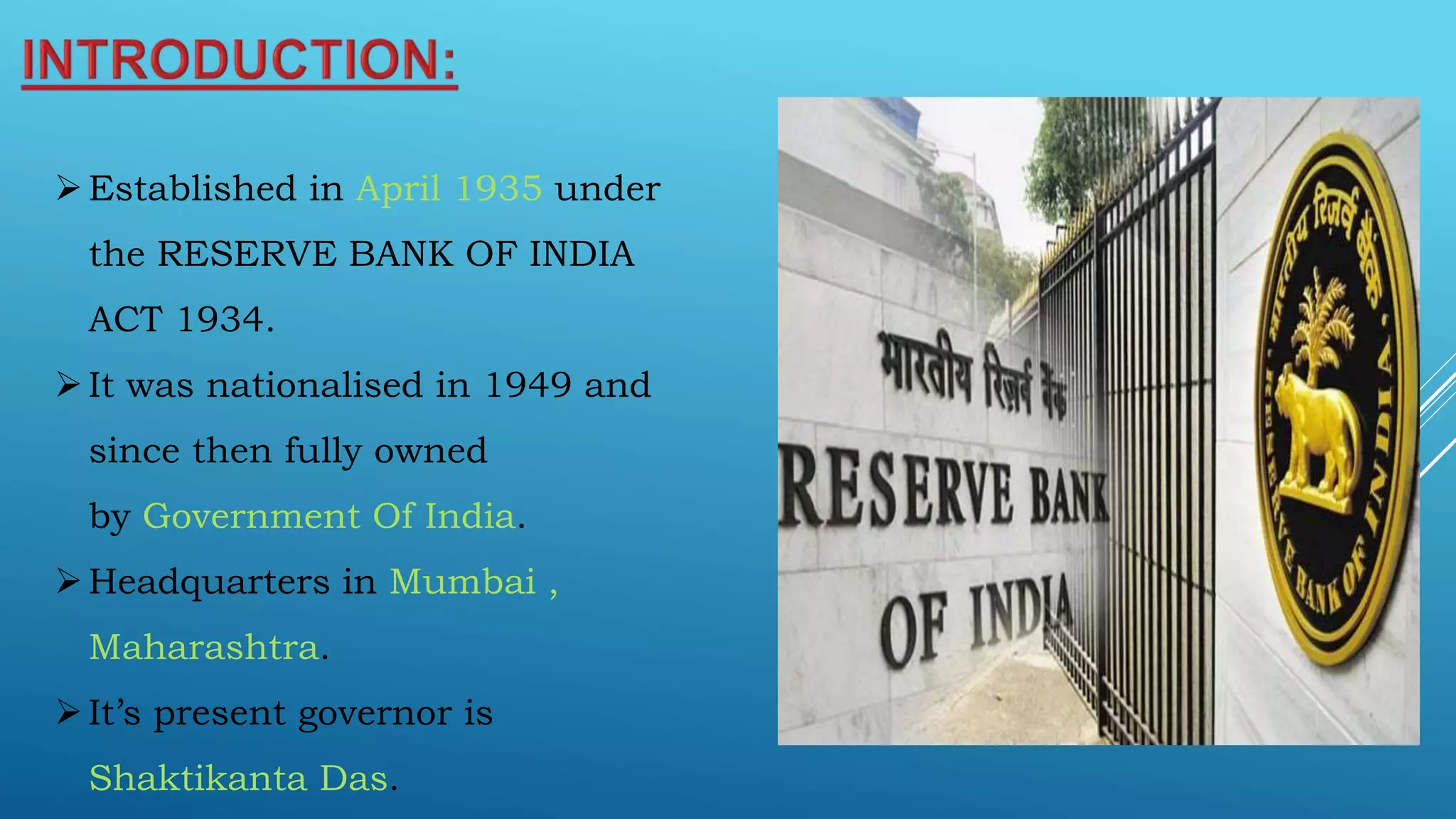 INTRODUCTION:

➢ Established in April 1935 under the RESERVE BANK OF INDIA ACT 1934.

➢ It was nationalised in 1949 and since then fully owned by Government Of India.

➢ Headquarters in Mumbai , Maharashtra.

➢ It's present governor is Shaktikanta Das.

भारतीय रिज़र्व बैंक
RESERVE BANK
OF INDIA

भारतीय रिज़र्व बैंक
RESERVE BANK OF INDIA